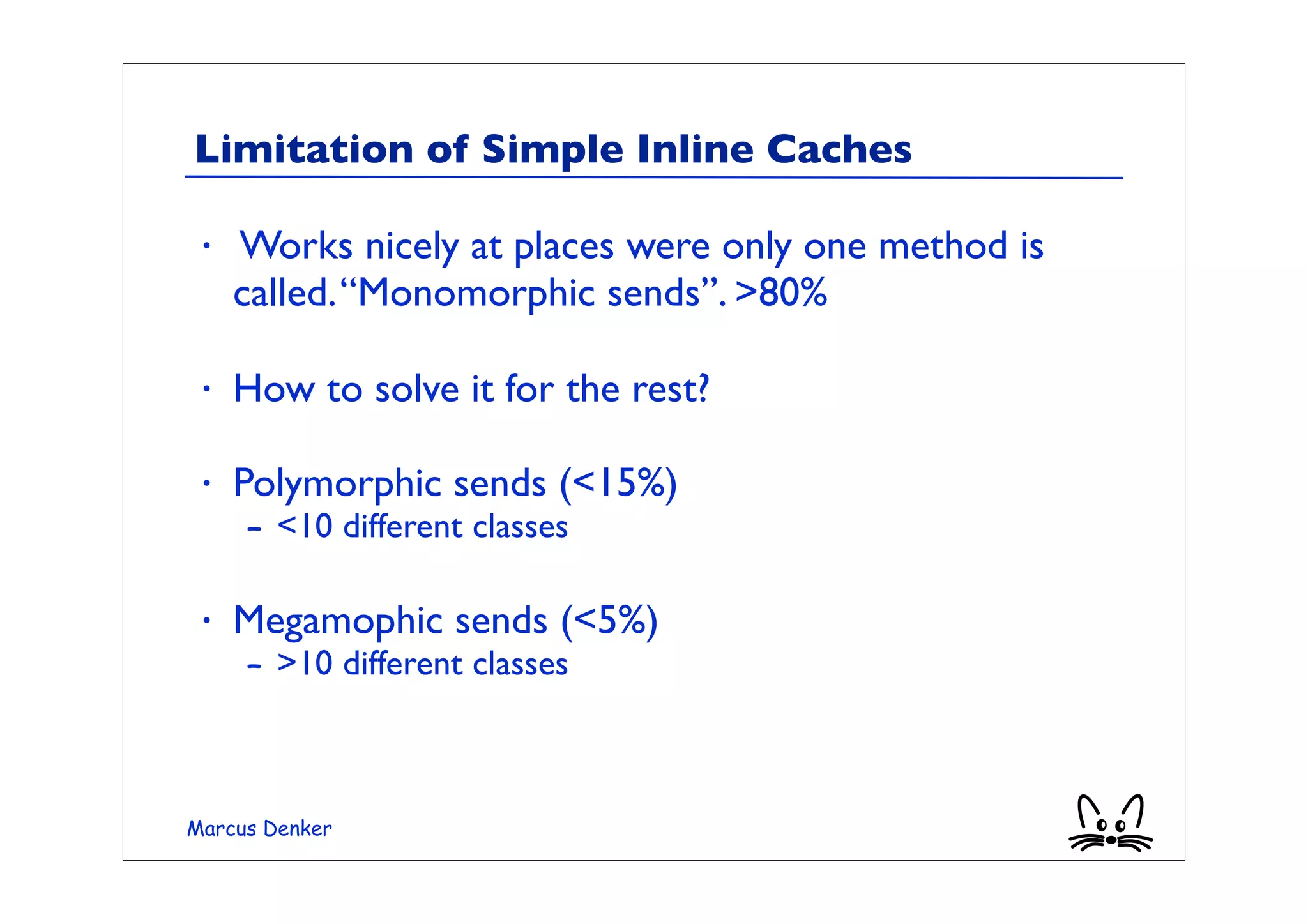 Limitation of Simple Inline Caches

• Works nicely at places were only one method is called. “Monomorphic sends”. >80%

• How to solve it for the rest?

• Polymorphic sends (<15%)
– <10 different classes

• Megamophic sends (<5%)
– >10 different classes

Marcus Denker